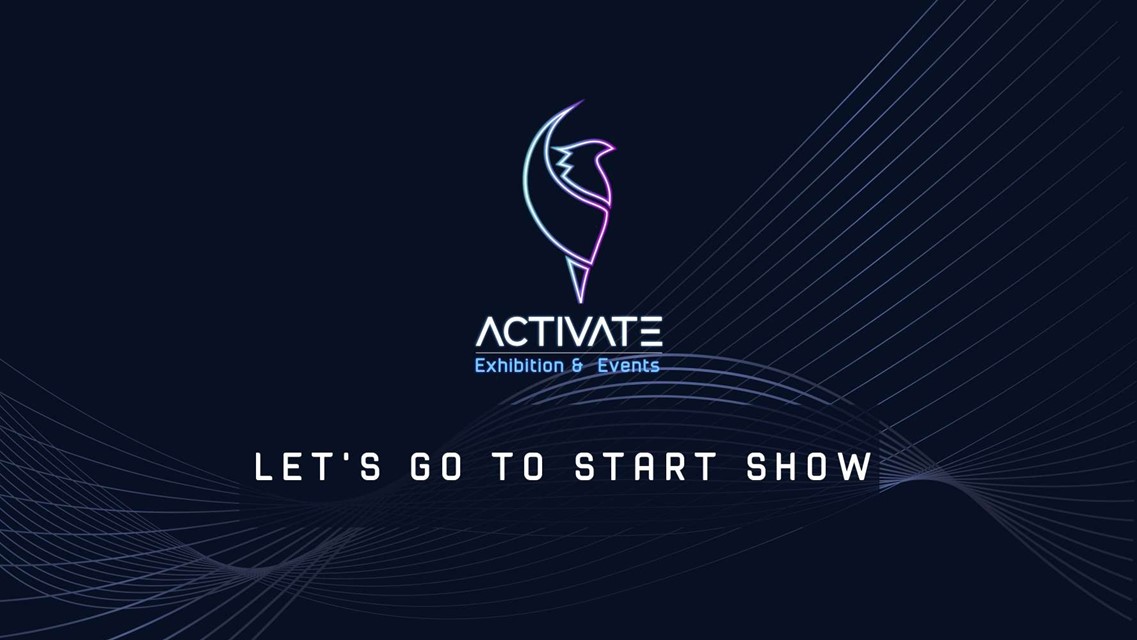 ACTIVATE
Exhibition & Events

LET'S GO TO START SHOW